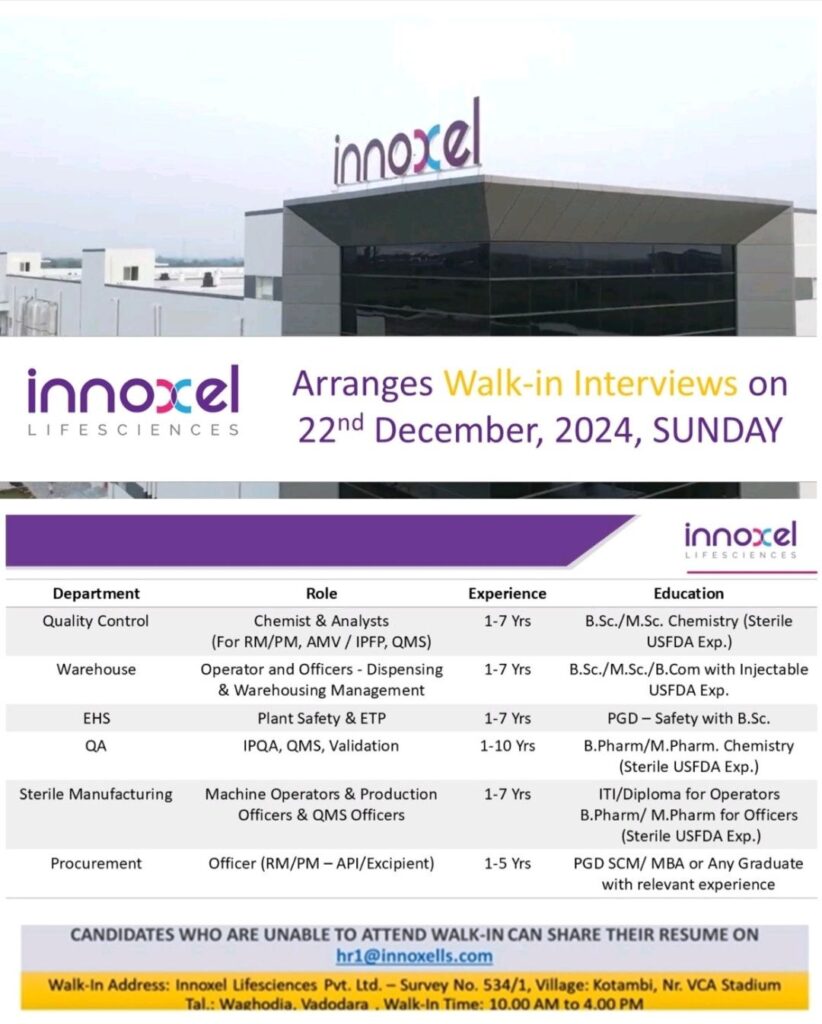 innoxel

innoxel LIFESCIENCES

Arranges Walk-in Interviews on 22$^{nd}$ December, 2024, SUNDAY

innoxel LIFESCIENCES

| Department | Role | Experience | Education |
|---|---|---|---|
| Quality Control | Chemist & Analysts (For RM/PM, AMV / IPFP, QMS) | 1-7 Yrs | B.Sc./M.Sc. Chemistry (Sterile USFDA Exp.) |
| Warehouse | Operator and Officers - Dispensing & Warehousing Management | 1-7 Yrs | B.Sc./M.Sc./B.Com with Injectable USFDA Exp. |
| EHS | Plant Safety & ETP | 1-7 Yrs | PGD – Safety with B.Sc. |
| QA | IPQA, QMS, Validation | 1-10 Yrs | B.Pharm/M.Pharm. Chemistry (Sterile USFDA Exp.) |
| Sterile Manufacturing | Machine Operators & Production Officers & QMS Officers | 1-7 Yrs | ITI/Diploma for Operators B.Pharm/ M.Pharm for Officers (Sterile USFDA Exp.) |
| Procurement | Officer (RM/PM – API/Excipient) | 1-5 Yrs | PGD SCM/ MBA or Any Graduate with relevant experience |

CANDIDATES WHO ARE UNABLE TO ATTEND WALK-IN CAN SHARE THEIR RESUME ON hr1@innoxells.com

Walk-In Address: Innoxel Lifesciences Pvt. Ltd. – Survey No. 534/1, Village: Kotambi, Nr. VCA Stadium Tal.: Waghodia, Vadodara . Walk-In Time: 10.00 AM to 4.00 PM